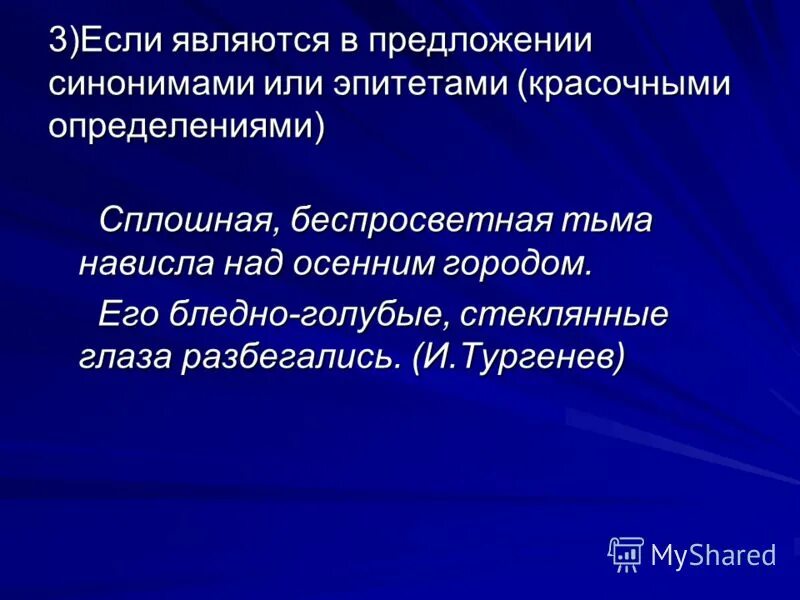 3)Если являются в предложении синонимами или эпитетами (красочными определениями)

Сплошная, беспросветная тьма нависла над осенним городом.

Его бледно-голубые, стеклянные глаза разбегались. (И.Тургенев)

MyShared